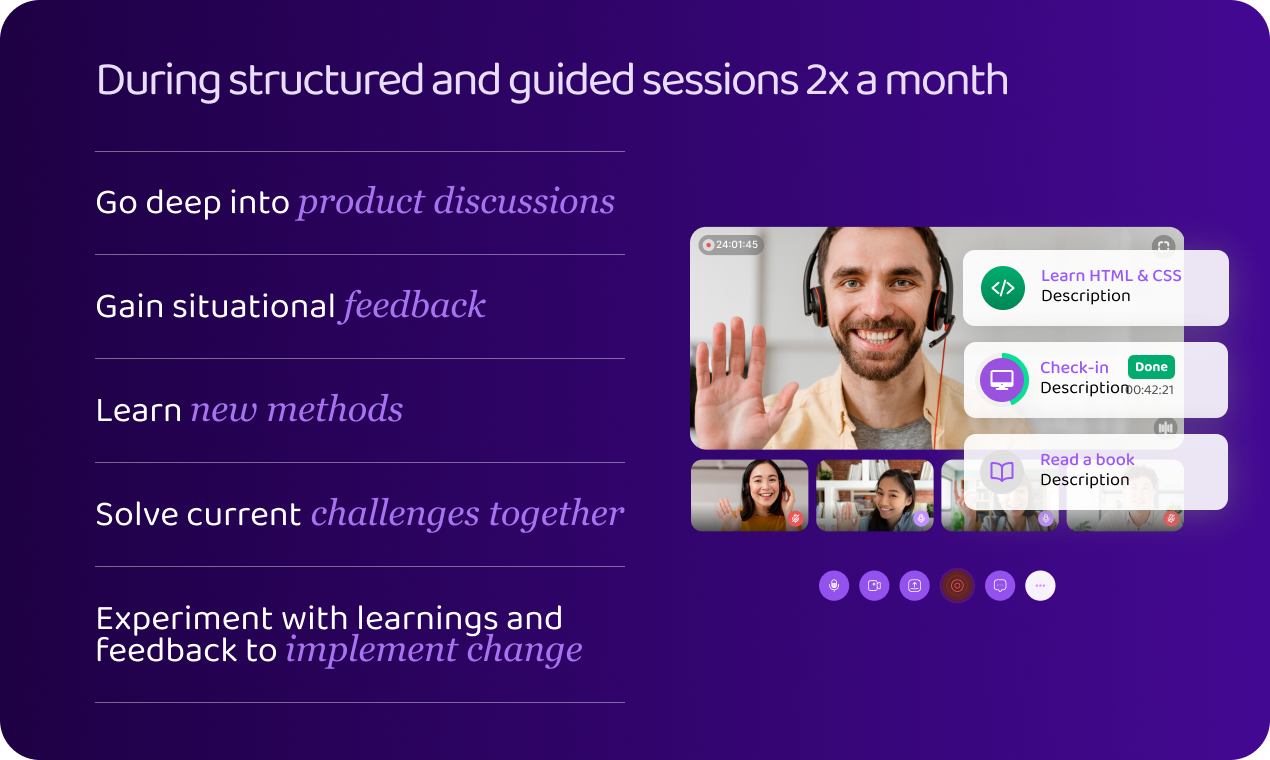 During structured and guided sessions 2x a month

Go deep into product discussions

Gain situational feedback

Learn new methods

Solve current challenges together

Experiment with learnings and feedback to implement change

24:01:45

Learn HTML & CSS
Description

Check-in
Description
Done
00:42:21

Read a book
Description